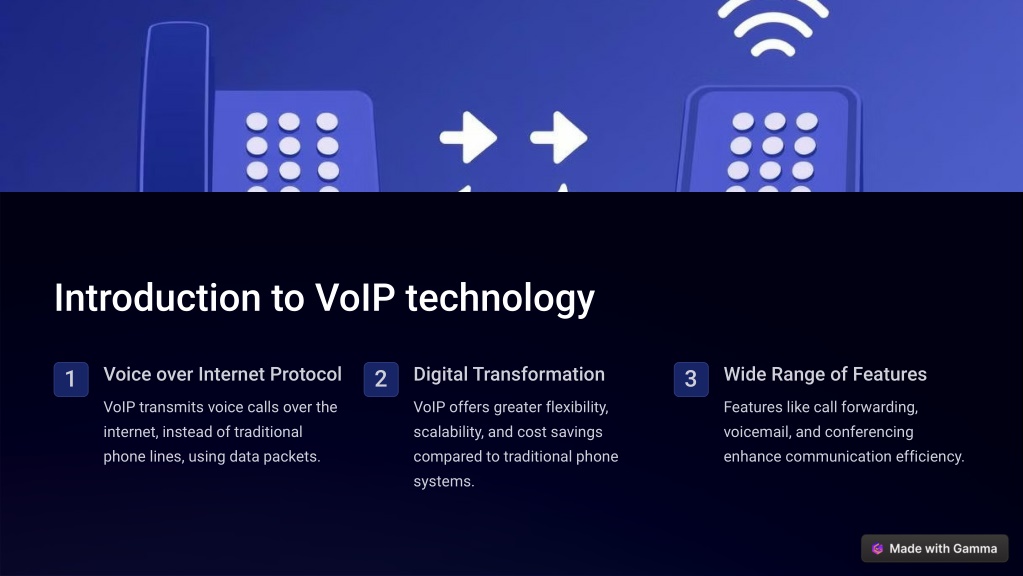 Introduction to VoIP technology

1

Voice over Internet Protocol

VoIP transmits voice calls over the internet, instead of traditional phone lines, using data packets.

2

Digital Transformation

VoIP offers greater flexibility, scalability, and cost savings compared to traditional phone systems.

3

Wide Range of Features

Features like call forwarding, voicemail, and conferencing enhance communication efficiency.

Made with Gamma